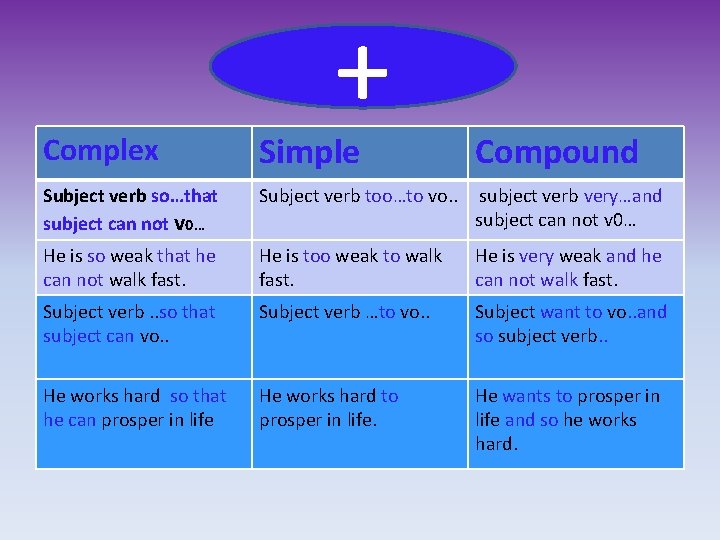 +

| Complex | Simple | Compound |
|---|---|---|
| Subject verb so…that subject can not vo… | Subject verb too…to vo.. | subject verb very…and subject can not v0… |
| He is so weak that he can not walk fast. | He is too weak to walk fast. | He is very weak and he can not walk fast. |
| Subject verb ..so that subject can vo.. | Subject verb …to vo.. | Subject want to vo..and so subject verb.. |
| He works hard so that he can prosper in life | He works hard to prosper in life. | He wants to prosper in life and so he works hard. |